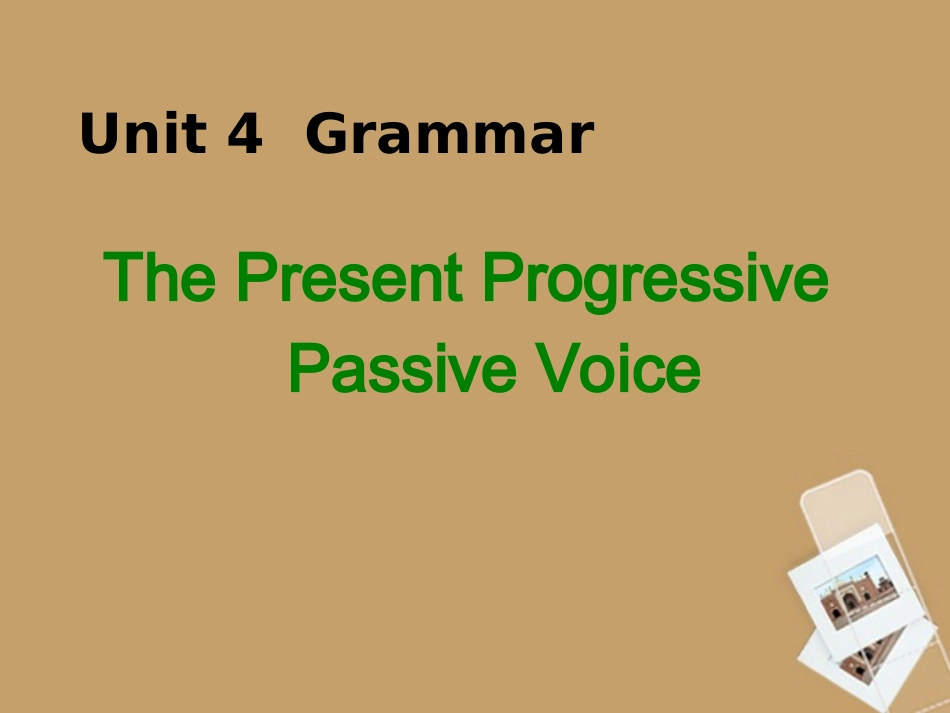 Unit 4 Grammar

The Present Progressive
Passive Voice